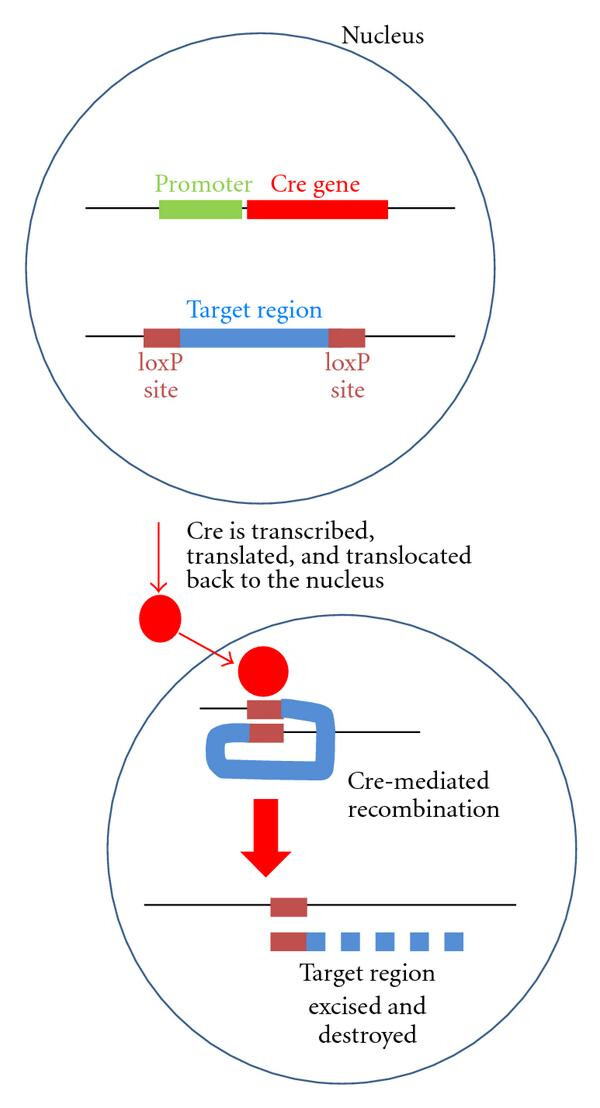 Nucleus

Promoter Cre gene

Target region

loxP site

loxP site

Cre is transcribed, translated, and translocated back to the nucleus

Cre-mediated recombination

Target region excised and destroyed